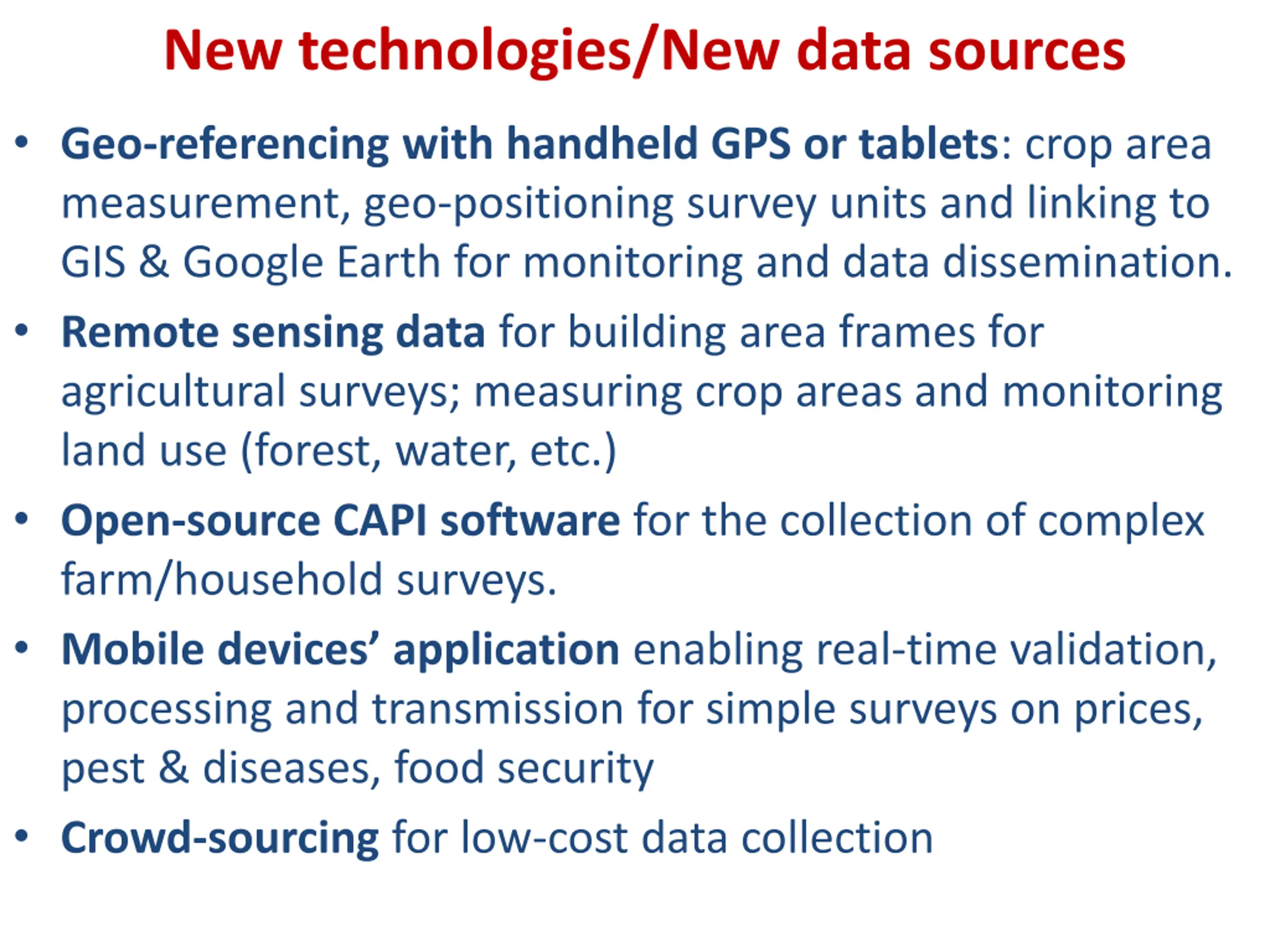 New technologies/New data sources

• Geo-referencing with handheld GPS or tablets: crop area measurement, geo-positioning survey units and linking to GIS & Google Earth for monitoring and data dissemination.
• Remote sensing data for building area frames for agricultural surveys; measuring crop areas and monitoring land use (forest, water, etc.)
• Open-source CAPI software for the collection of complex farm/household surveys.
• Mobile devices' application enabling real-time validation, processing and transmission for simple surveys on prices, pest & diseases, food security
• Crowd-sourcing for low-cost data collection